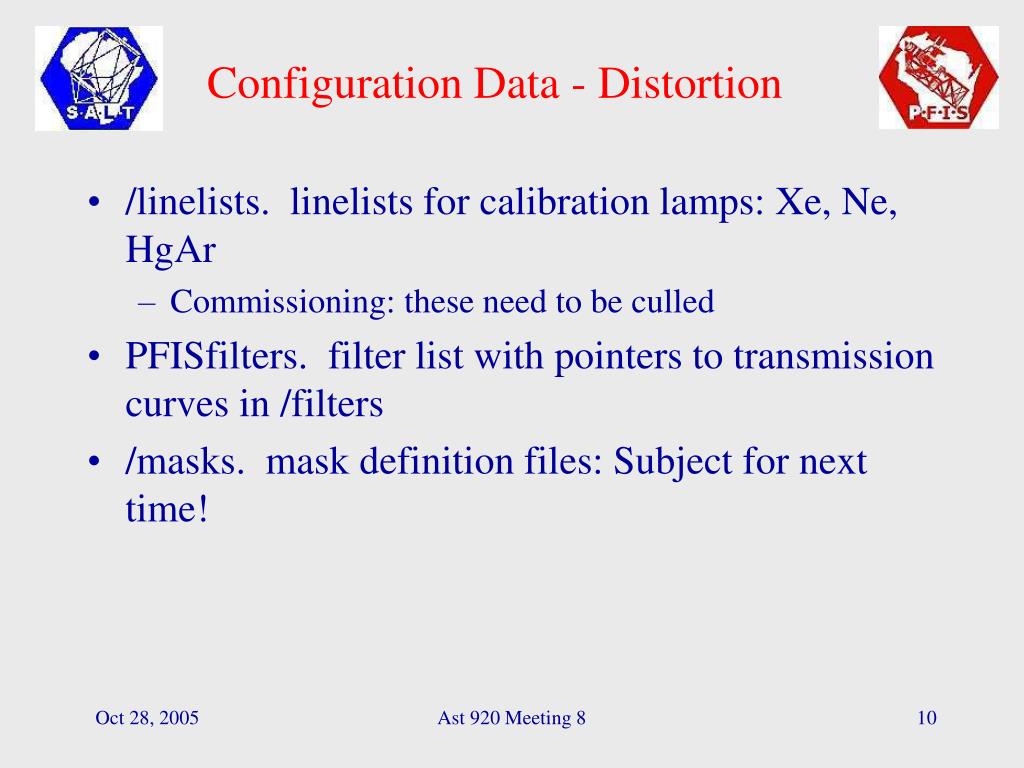 S·A·L·T

Configuration Data - Distortion

P·F·I·S

• /linelists. linelists for calibration lamps: Xe, Ne, HgAr
– Commissioning: these need to be culled
• PFISfilters. filter list with pointers to transmission curves in /filters
• /masks. mask definition files: Subject for next time!

Oct 28, 2005

Ast 920 Meeting 8

10